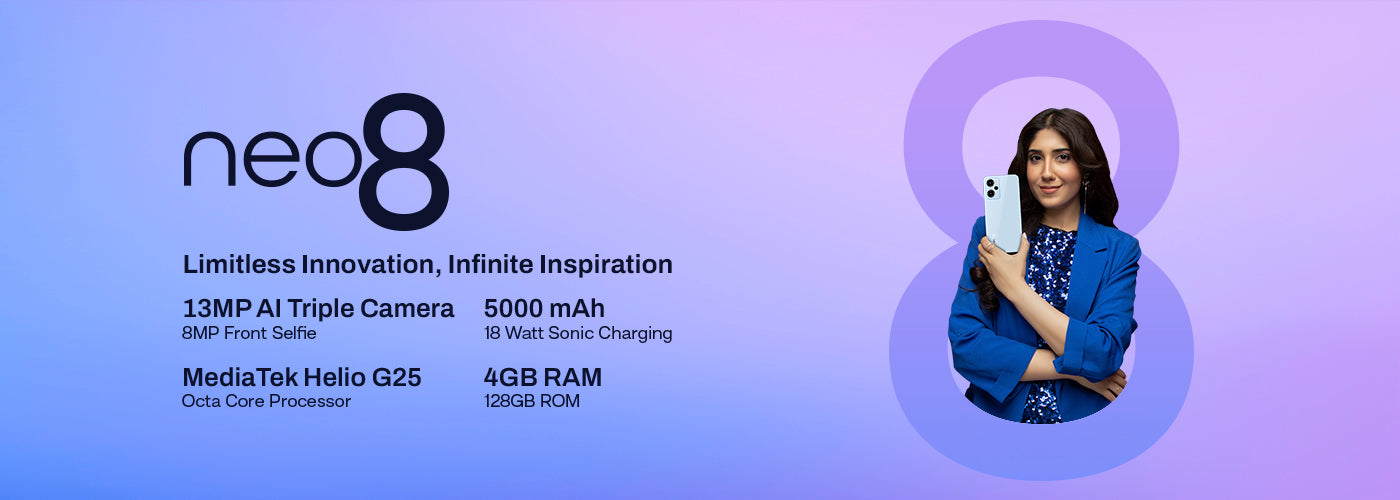 neo8

Limitless Innovation, Infinite Inspiration

13MP AI Triple Camera
8MP Front Selfie

5000 mAh
18 Watt Sonic Charging

MediaTek Helio G25
Octa Core Processor

4GB RAM
128GB ROM

8